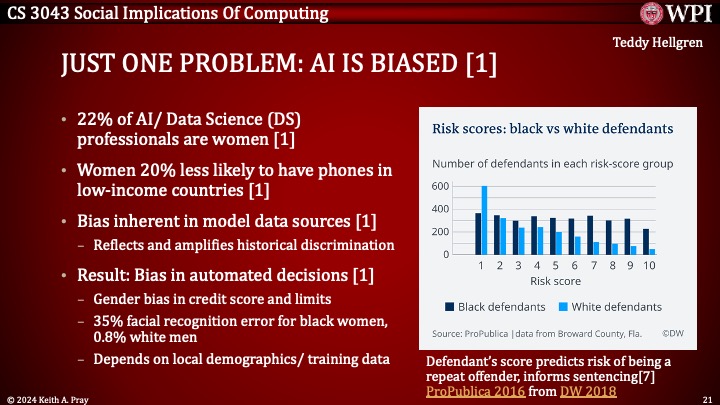 CS 3043 Social Implications Of Computing

WPI

Teddy Hellgren

JUST ONE PROBLEM: AI IS BIASED [1]

• 22% of AI/ Data Science (DS) professionals are women [1]

• Women 20% less likely to have phones in low-income countries [1]

• Bias inherent in model data sources [1]
– Reflects and amplifies historical discrimination

• Result: Bias in automated decisions [1]
– Gender bias in credit score and limits
– 35% facial recognition error for black women, 0.8% white men
– Depends on local demographics/ training data

Risk scores: black vs white defendants

Number of defendants in each risk-score group

600
400
200
0

1 2 3 4 5 6 7 8 9 10
Risk score

Black defendants White defendants

Source: ProPublica | data from Broward County, Fla. ©DW

Defendant's score predicts risk of being a repeat offender, informs sentencing[7]
ProPublica 2016 from DW 2018

© 2024 Keith A. Pray

21